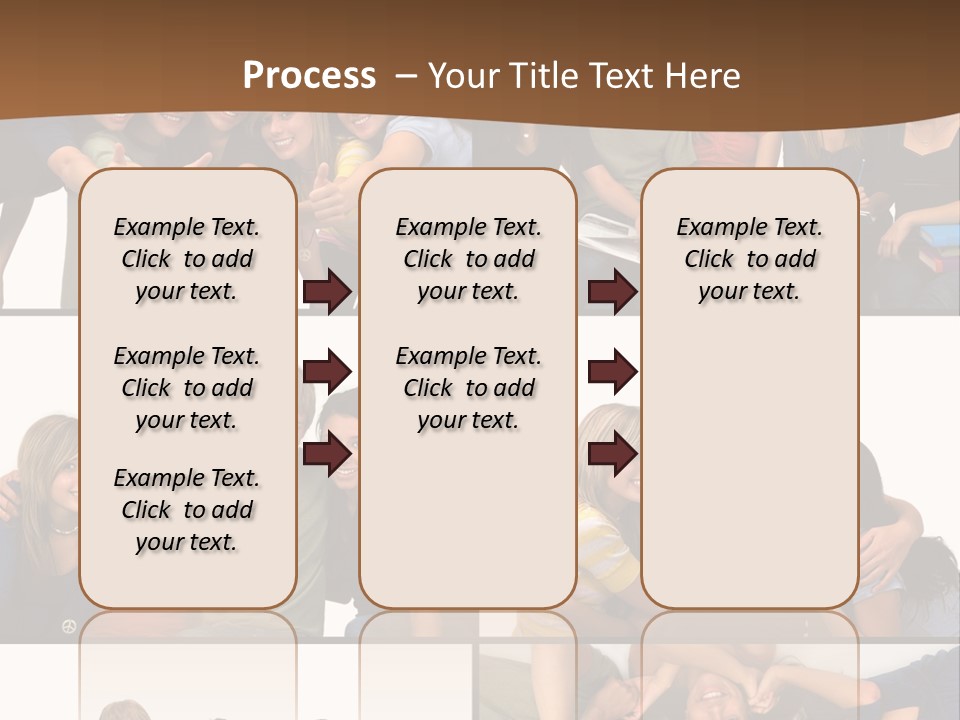 Process – Your Title Text Here

Example Text. Click to add your text.

Example Text. Click to add your text.

Example Text. Click to add your text.

Example Text. Click to add your text.

Example Text. Click to add your text.

Example Text. Click to add your text.